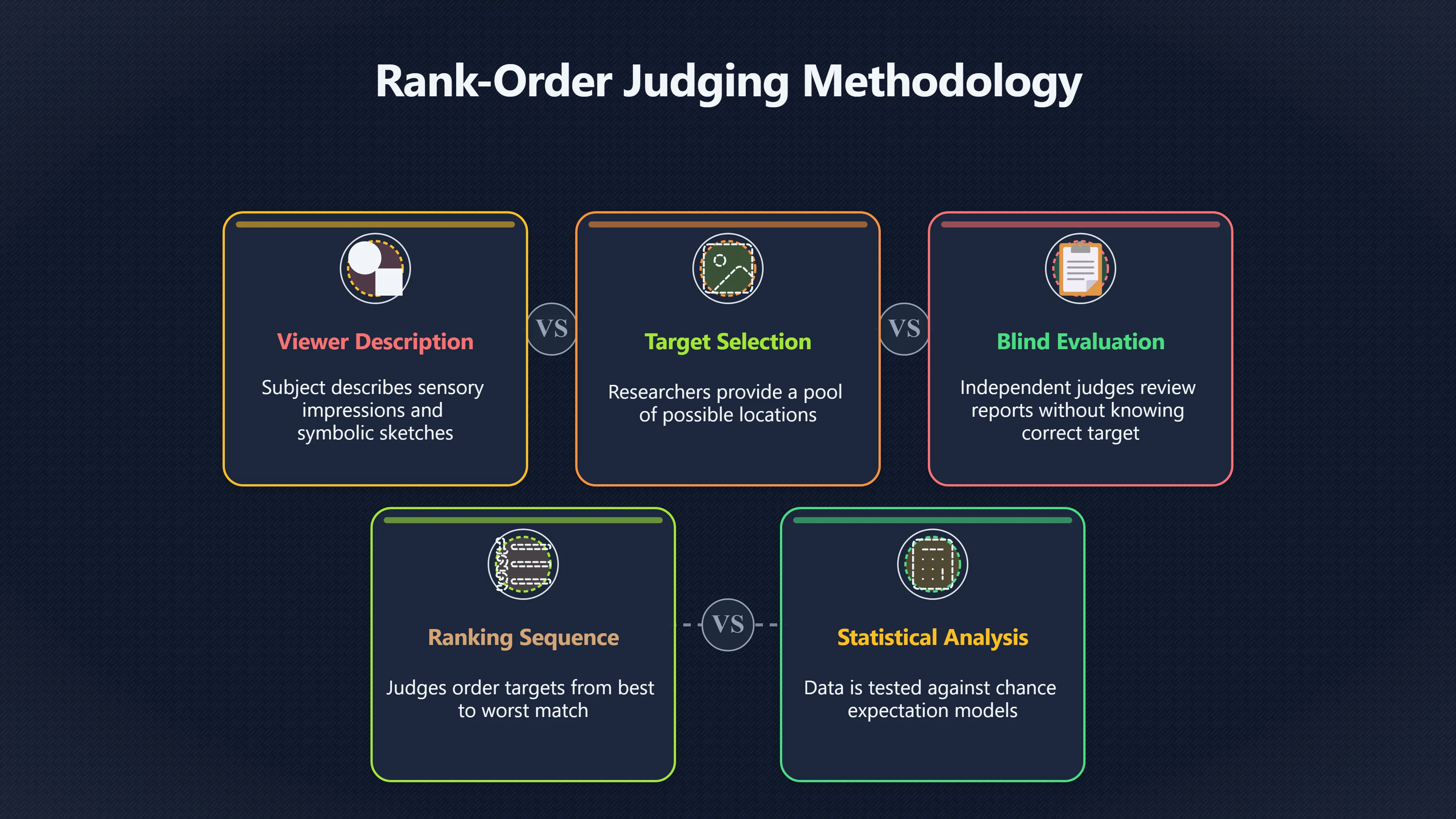 Rank-Order Judging Methodology

Viewer Description

Subject describes sensory impressions and symbolic sketches

VS

Target Selection

Researchers provide a pool of possible locations

VS

Blind Evaluation

Independent judges review reports without knowing correct target

Ranking Sequence

Judges order targets from best to worst match

VS

Statistical Analysis

Data is tested against chance expectation models